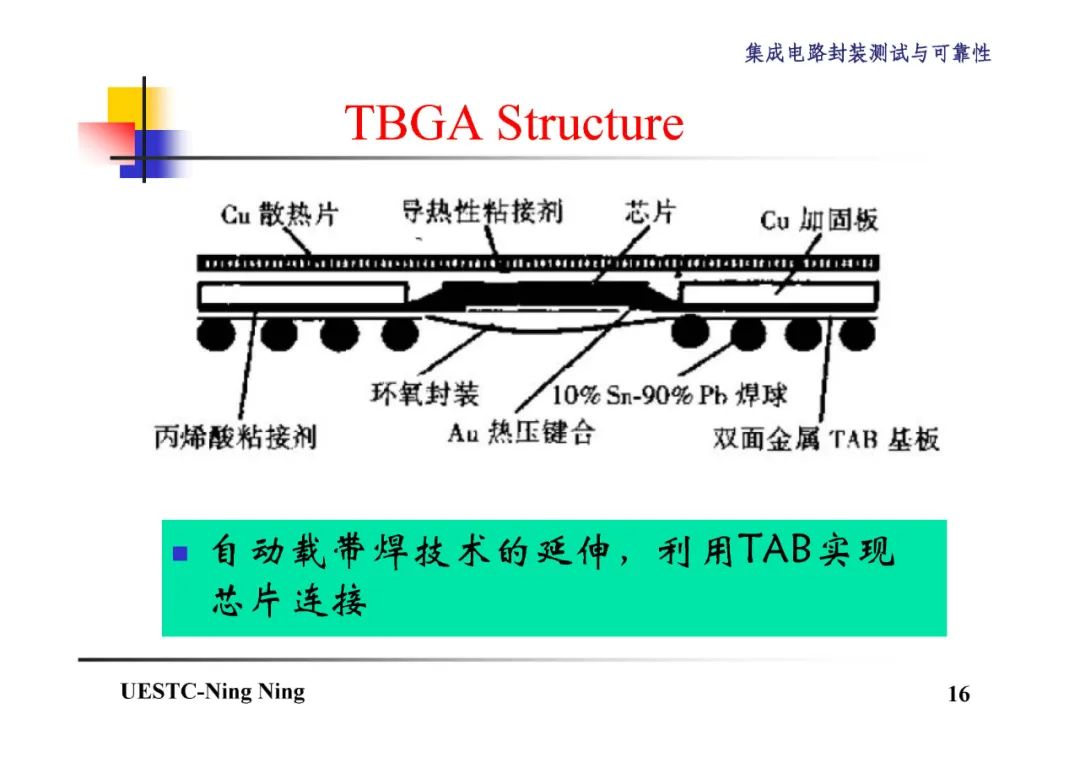 集成电路封装测试与可靠性

TBGA Structure

Cu 散热片
导热性粘接剂
芯片
Cu 加固板
环氧封装
10% Sn-90% Pb 焊球
丙烯酸粘接剂
Au 热压键合
双面金属 TAB 基板

自动载带焊技术的延伸，利用TAB实现芯片连接

UESTC-Ning Ning

16